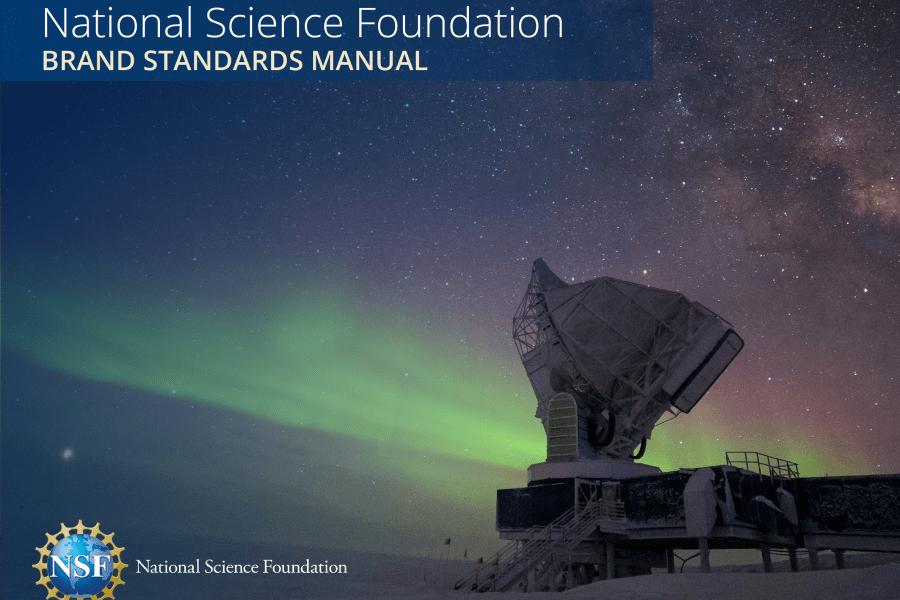 National Science Foundation
BRAND STANDARDS MANUAL

NSF National Science Foundation